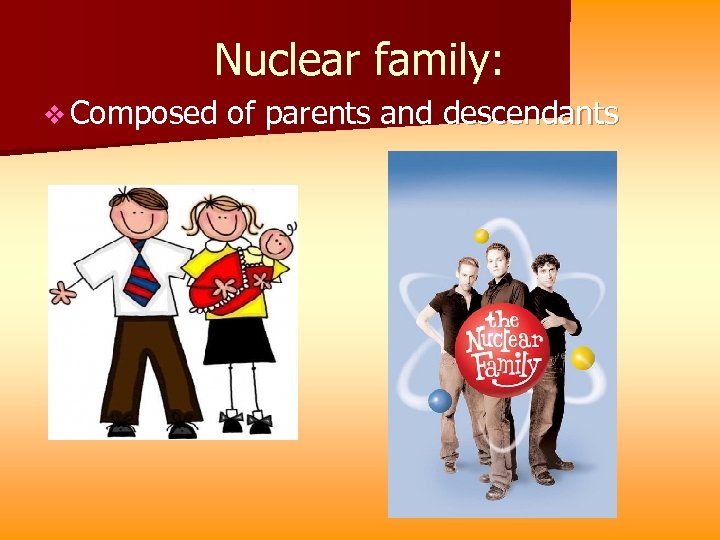 Nuclear family:

❖ Composed of parents and descendants

the Nuclear Family